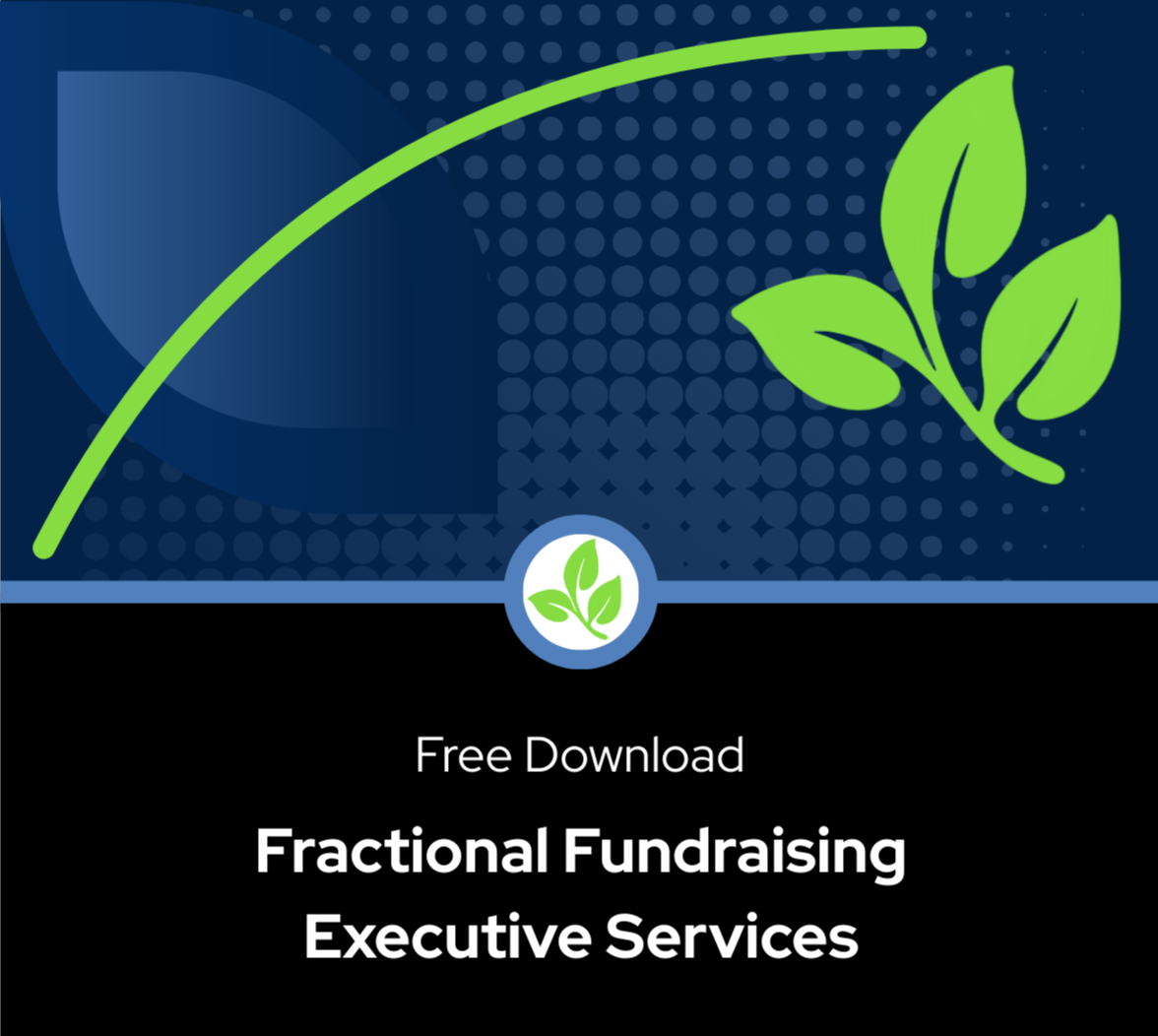 Free Download

Fractional Fundraising Executive Services